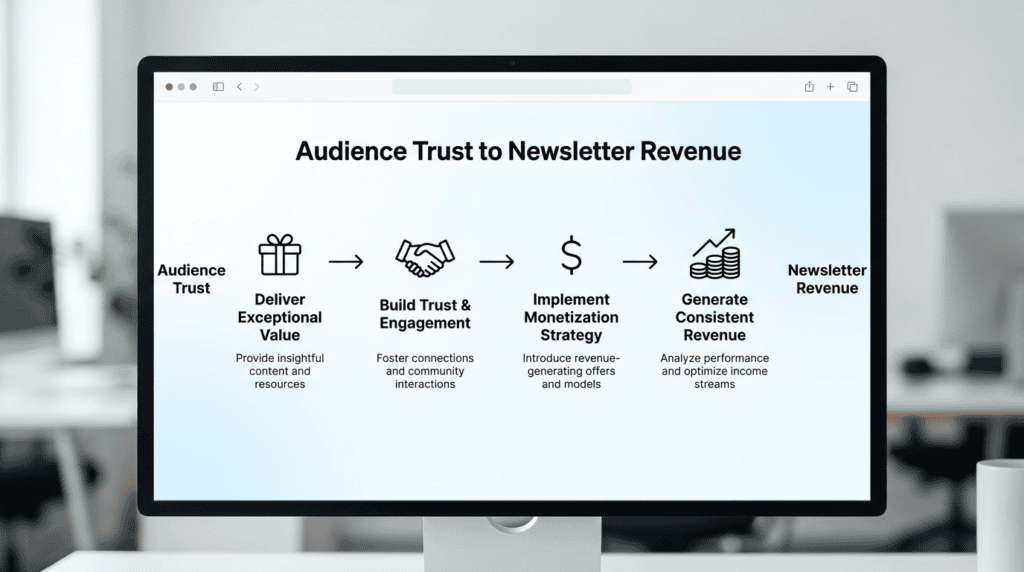 Audience Trust to Newsletter Revenue

Audience Trust

Deliver Exceptional Value

Provide insightful content and resources

Build Trust & Engagement

Foster connections and community interactions

Implement Monetization Strategy

Introduce revenue-generating offers and models

Generate Consistent Revenue

Analyze performance and optimize income streams

Newsletter Revenue